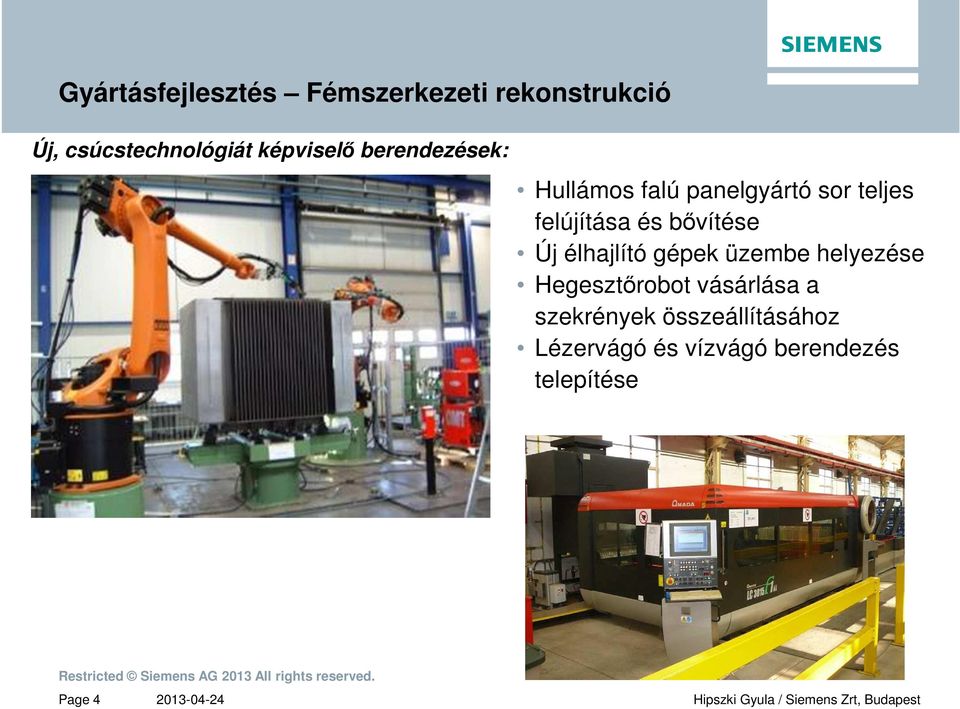 SIEMENS

Gyártásfejlesztés – Fémszerkezeti rekonstrukció

Új, csúcstechnológiát képviselő berendezések:

• Hullámos falú panelgyártó sor teljes felújítása és bővítése
• Új élhajlító gépek üzembe helyezése
• Hegesztőrobot vásárlása a szekrények összeállításához
• Lézervágó és vízvágó berendezés telepítése

AMADA

Restricted © Siemens AG 2013 All rights reserved.

Page 4 2013-04-24 Hipszki Gyula / Siemens Zrt, Budapest